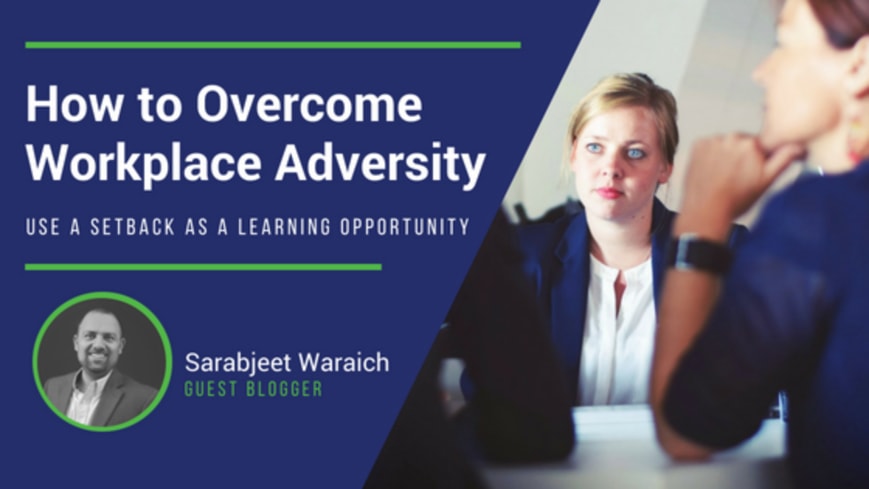 How to Overcome Workplace Adversity

USE A SETBACK AS A LEARNING OPPORTUNITY

Sarabjeet Waraich
GUEST BLOGGER